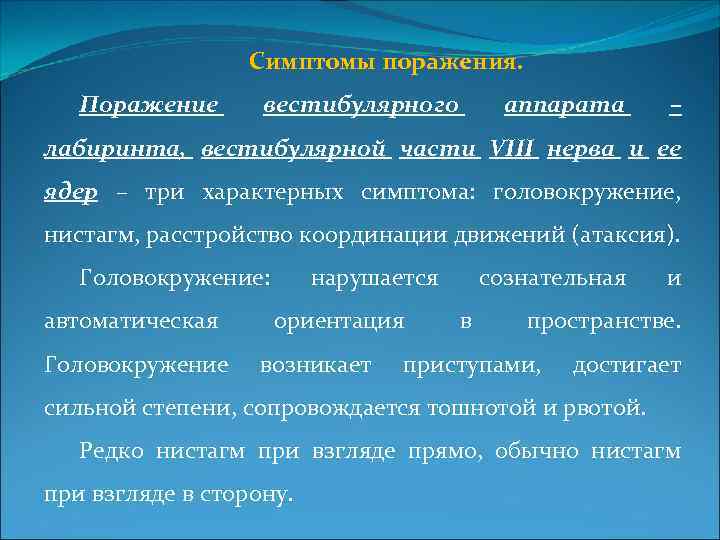 Симптомы поражения.

Поражение вестибулярного аппарата – лабиринта, вестибулярной части VIII нерва и ее ядер – три характерных симптома: головокружение, нистагм, расстройство координации движений (атаксия).

Головокружение: нарушается сознательная и автоматическая ориентация в пространстве. Головокружение возникает приступами, достигает сильной степени, сопровождается тошнотой и рвотой.

Редко нистагм при взгляде прямо, обычно нистагм при взгляде в сторону.